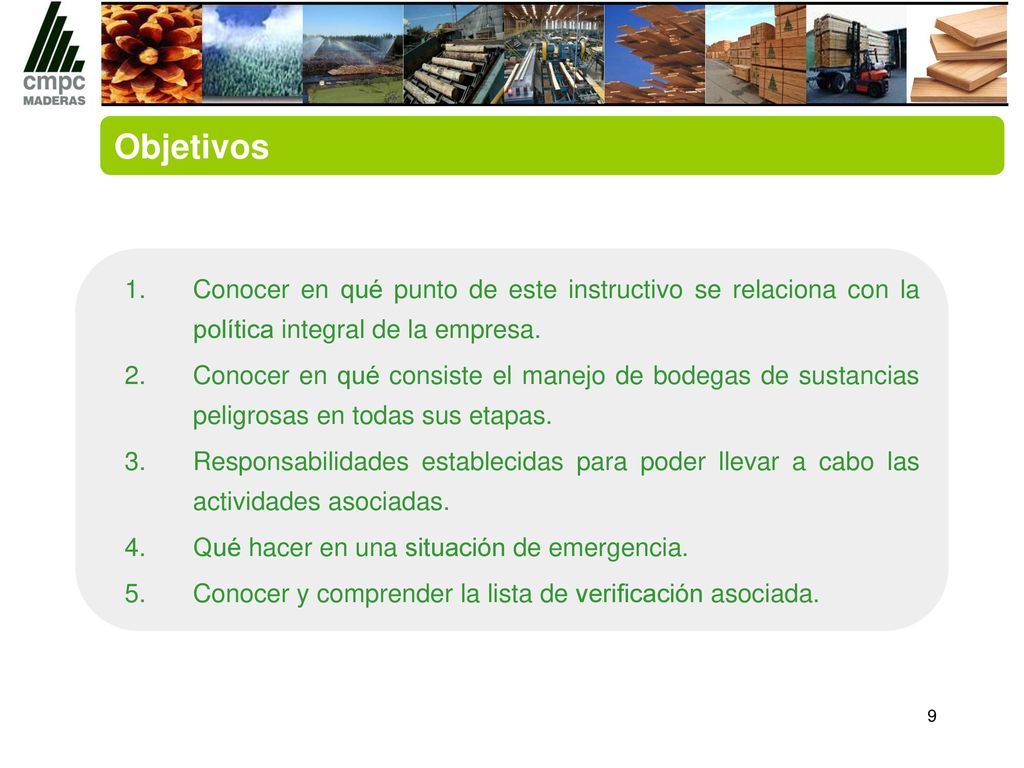 cmpc
MADERAS

Objetivos

1. Conocer en qué punto de este instructivo se relaciona con la política integral de la empresa.
2. Conocer en qué consiste el manejo de bodegas de sustancias peligrosas en todas sus etapas.
3. Responsabilidades establecidas para poder llevar a cabo las actividades asociadas.
4. Qué hacer en una situación de emergencia.
5. Conocer y comprender la lista de verificación asociada.

9